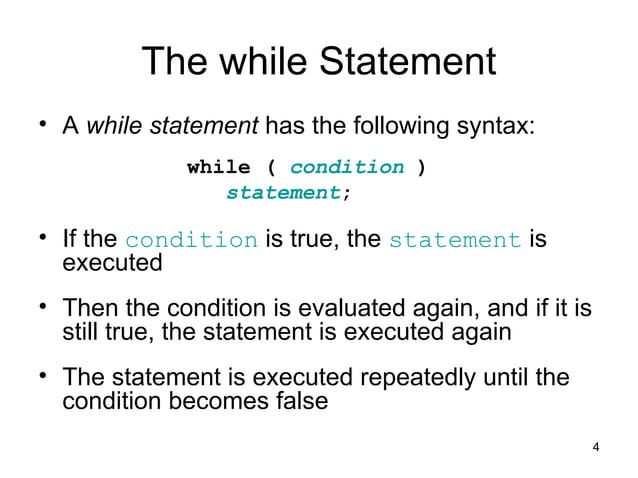 The while Statement

• A while statement has the following syntax:

while ( condition )
statement;

• If the condition is true, the statement is executed

• Then the condition is evaluated again, and if it is still true, the statement is executed again

• The statement is executed repeatedly until the condition becomes false

4